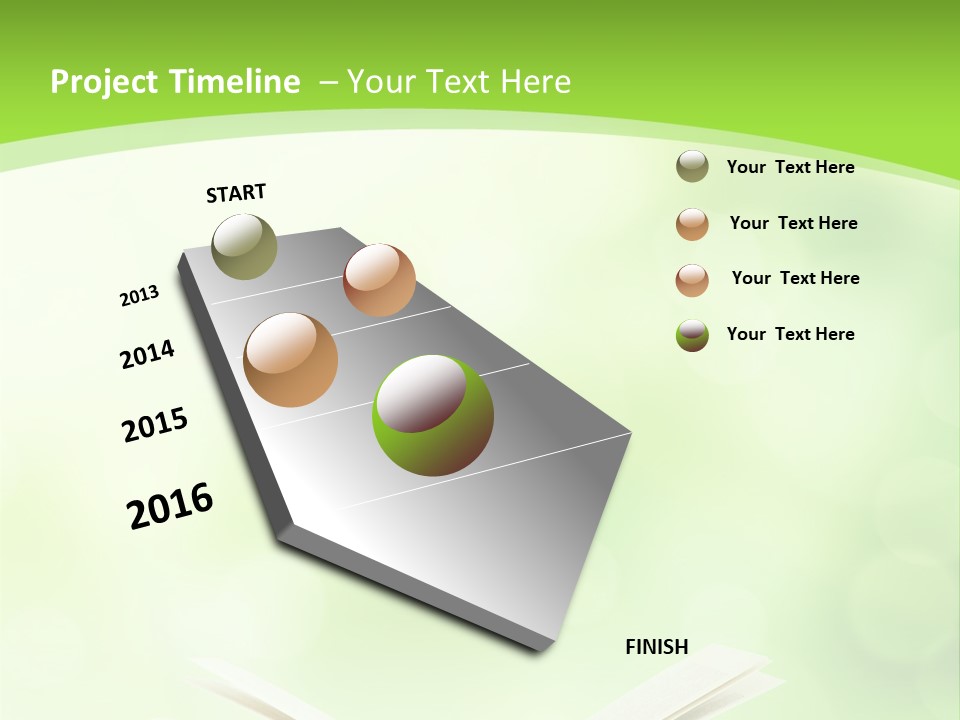 Project Timeline – Your Text Here

START

2013

2014

2015

2016

FINISH

Your Text Here

Your Text Here

Your Text Here

Your Text Here